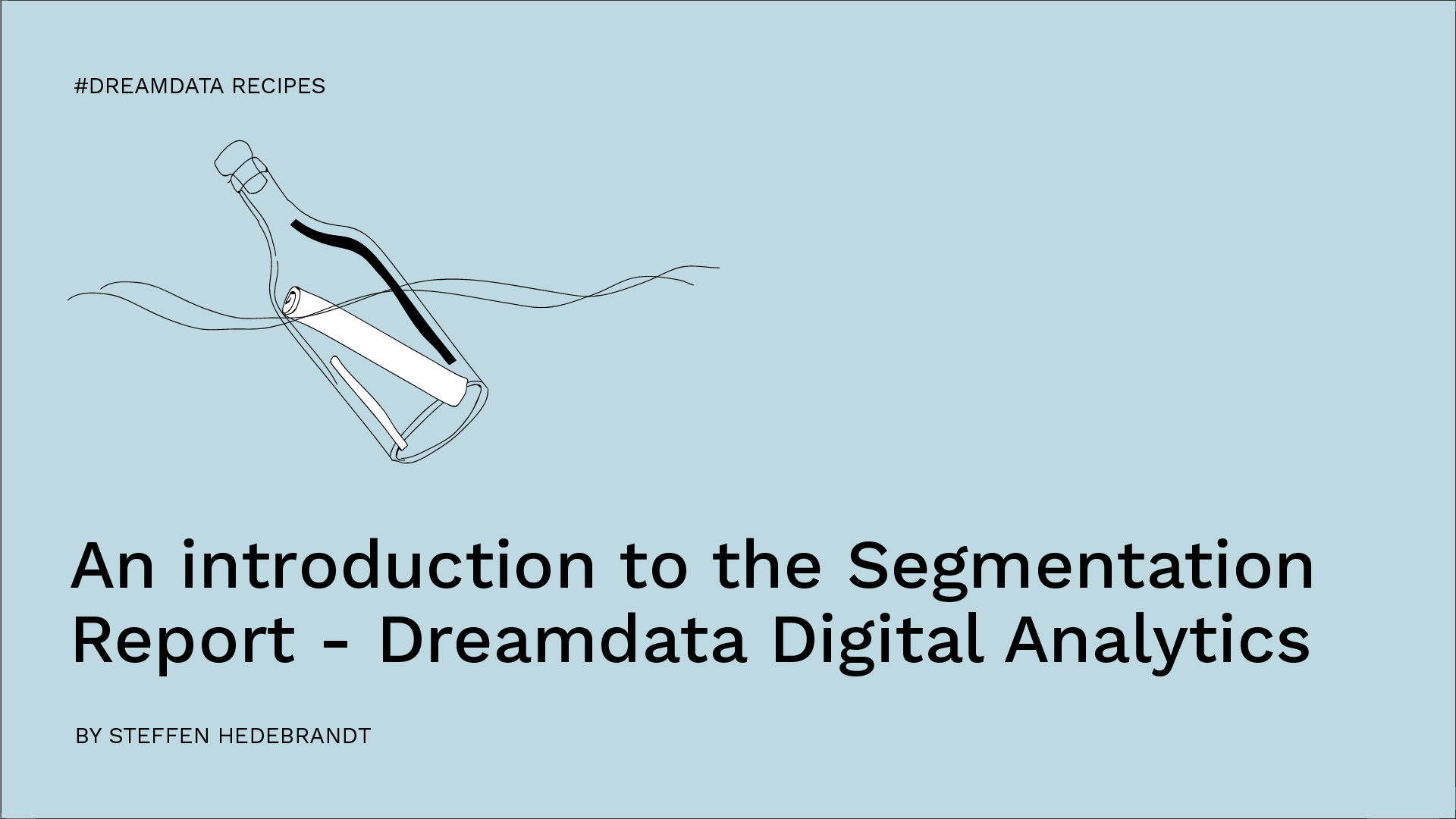 #DREAMDATA RECIPES

An introduction to the Segmentation Report - Dreamdata Digital Analytics

BY STEFFEN HEDEBRANDT